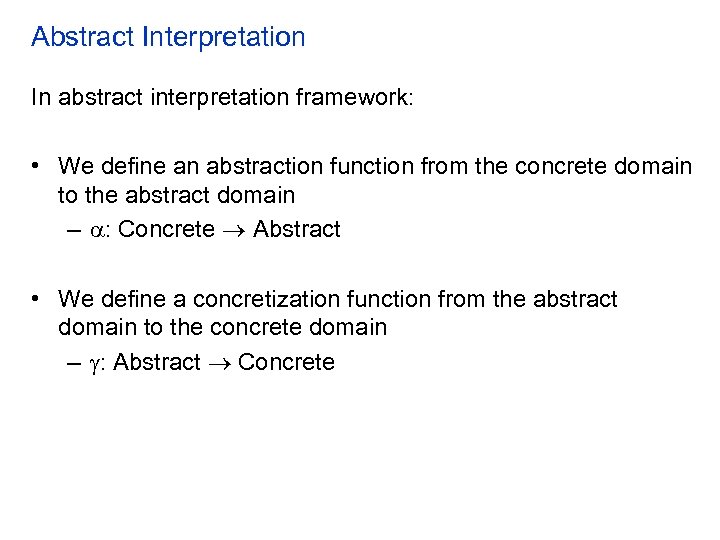 Abstract Interpretation

In abstract interpretation framework:

• We define an abstraction function from the concrete domain to the abstract domain
– $\alpha$: Concrete $\rightarrow$ Abstract

• We define a concretization function from the abstract domain to the concrete domain
– $\gamma$: Abstract $\rightarrow$ Concrete